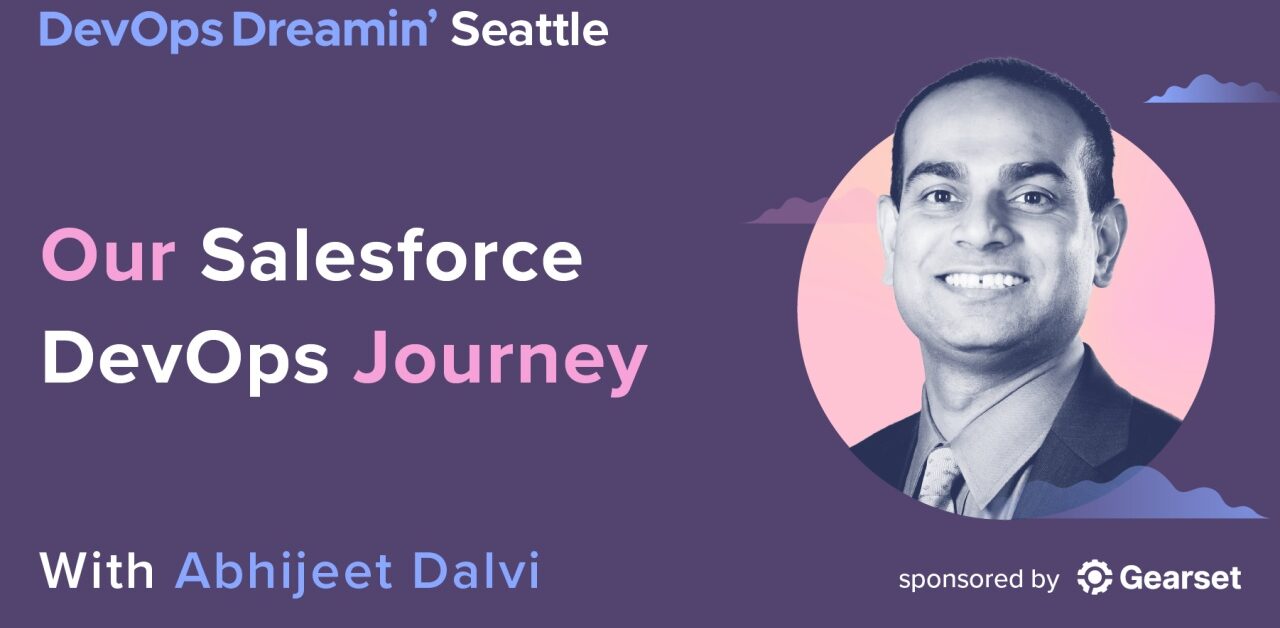 DevOps Dreamin' Seattle

Our Salesforce DevOps Journey

With Abhijeet Dalvi

sponsored by Gearset